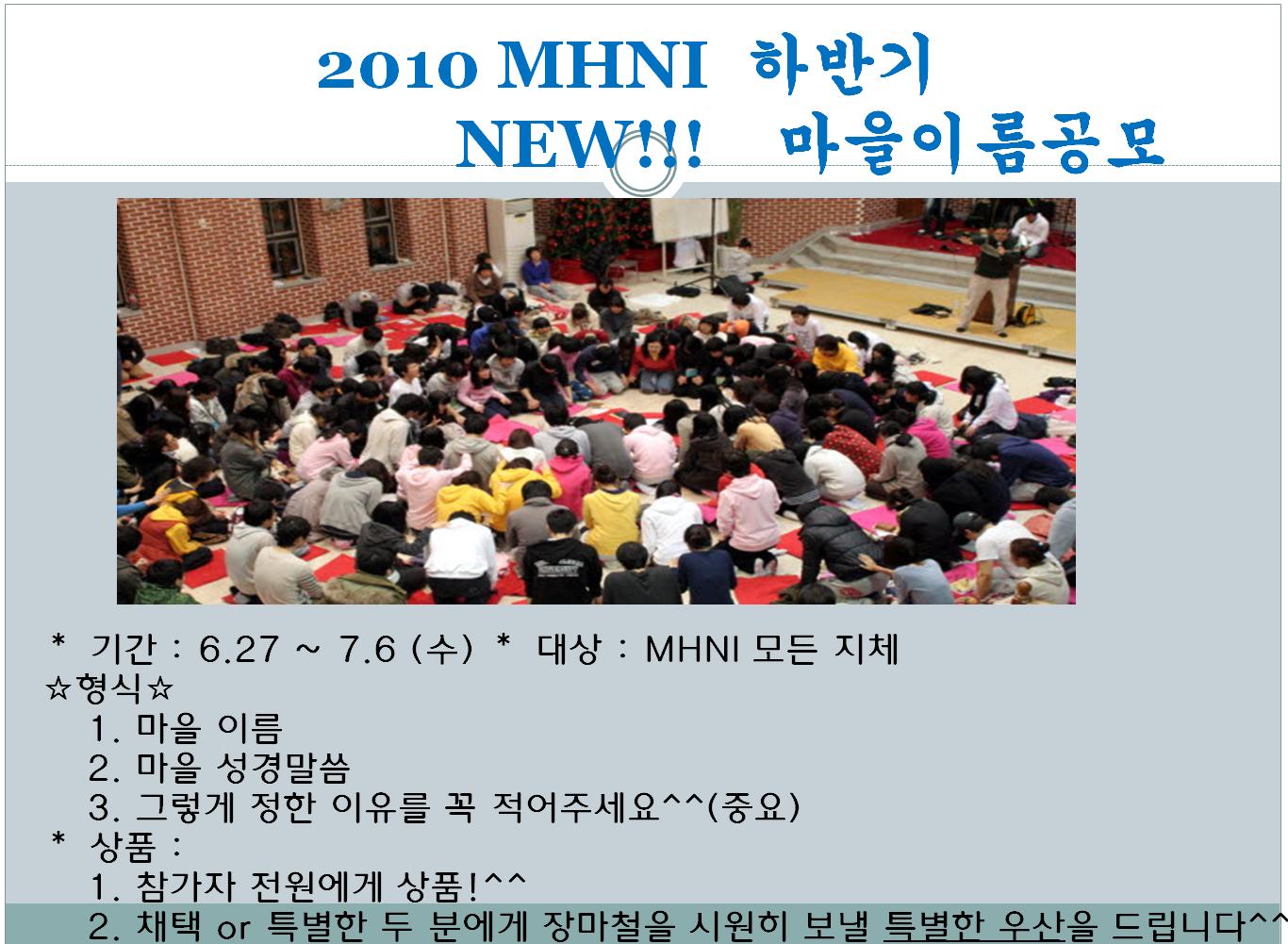 2010 MHNI 하반기
NEW!!! 마을이름공모

* 기간 : 6.27 ~ 7.6 (수) * 대상 : MHNI 모든 지체
☆형식☆
1. 마을 이름
2. 마을 성경말씀
3. 그렇게 정한 이유를 꼭 적어주세요^^(중요)
* 상품 :
1. 참가자 전원에게 상품!^^
2. 채택 or 특별한 두 분에게 장마철을 시원히 보낼 특별한 우산을 드립니다^^